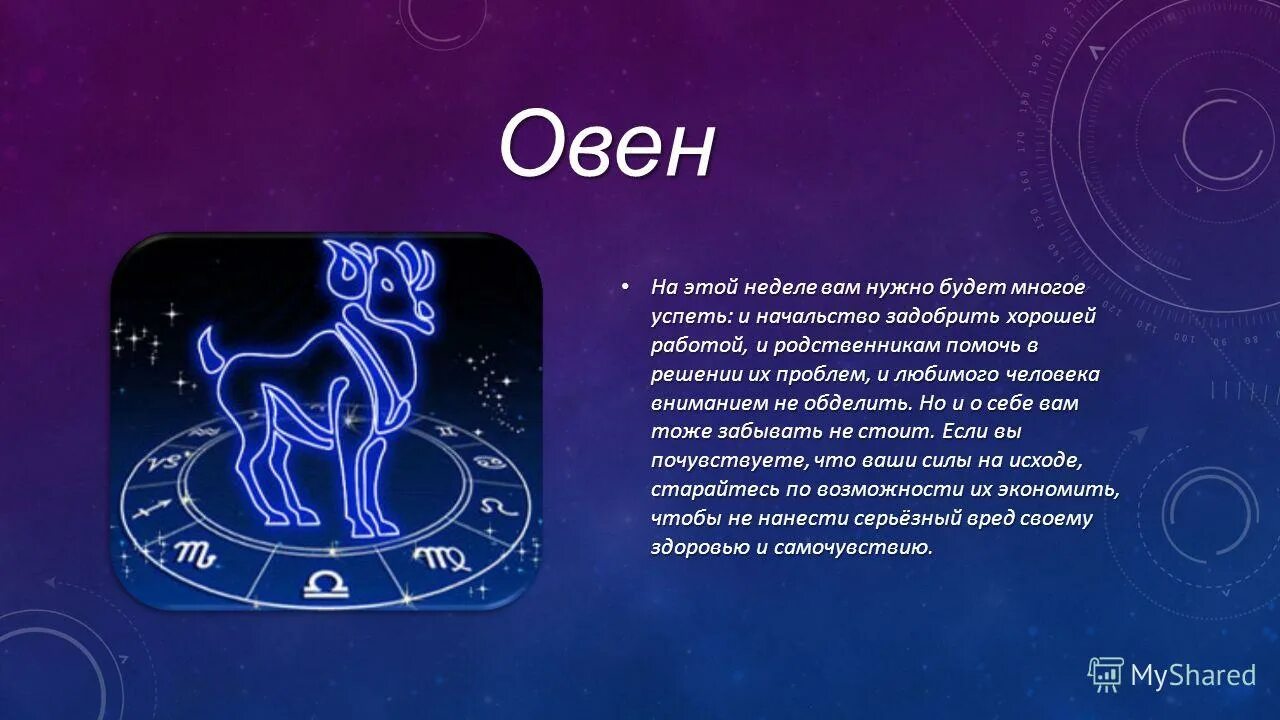 Овен

• На этой неделе вам нужно будет многое успеть: и начальство задобрить хорошей работой, и родственникам помочь в решении их проблем, и любимого человека вниманием не обделить. Но и о себе вам тоже забывать не стоит. Если вы почувствуете, что ваши силы на исходе, старайтесь по возможности их экономить, чтобы не нанести серьёзный вред своему здоровью и самочувствию.

MyShared